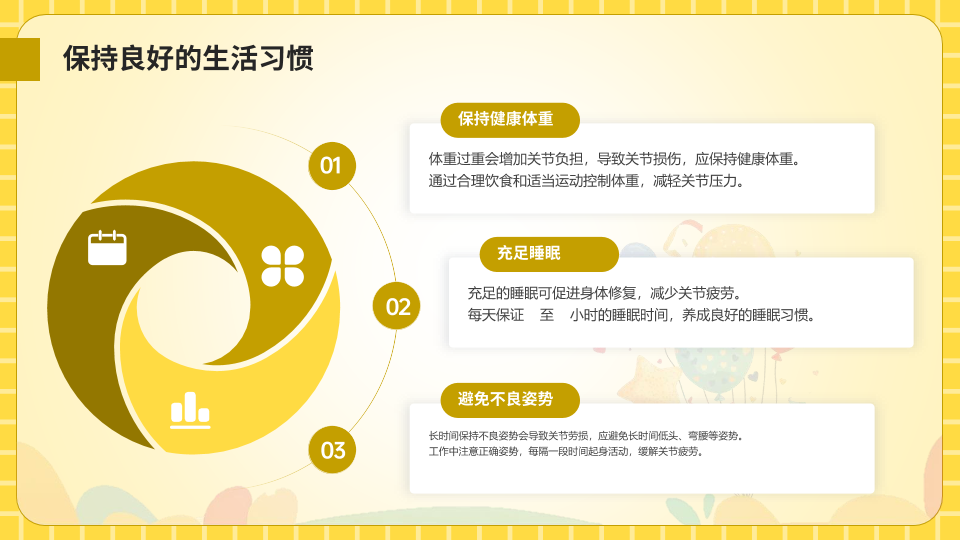 保持良好的生活习惯

01

保持健康体重

体重过重会增加关节负担，导致关节损伤，应保持健康体重。
通过合理饮食和适当运动控制体重，减轻关节压力。

02

充足睡眠

充足的睡眠可促进身体修复，减少关节疲劳。
每天保证 至 小时的睡眠时间，养成良好的睡眠习惯。

03

避免不良姿势

长时间保持不良姿势会导致关节劳损，应避免长时间低头、弯腰等姿势。
工作中注意正确姿势，每隔一段时间起身活动，缓解关节疲劳。